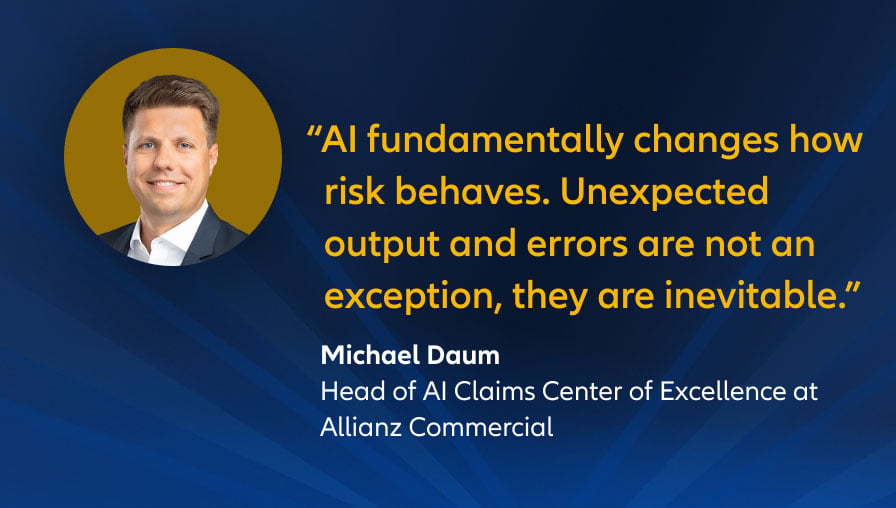 “AI fundamentally changes how risk behaves. Unexpected output and errors are not an exception, they are inevitable.”

Michael Daum
Head of AI Claims Center of Excellence at Allianz Commercial